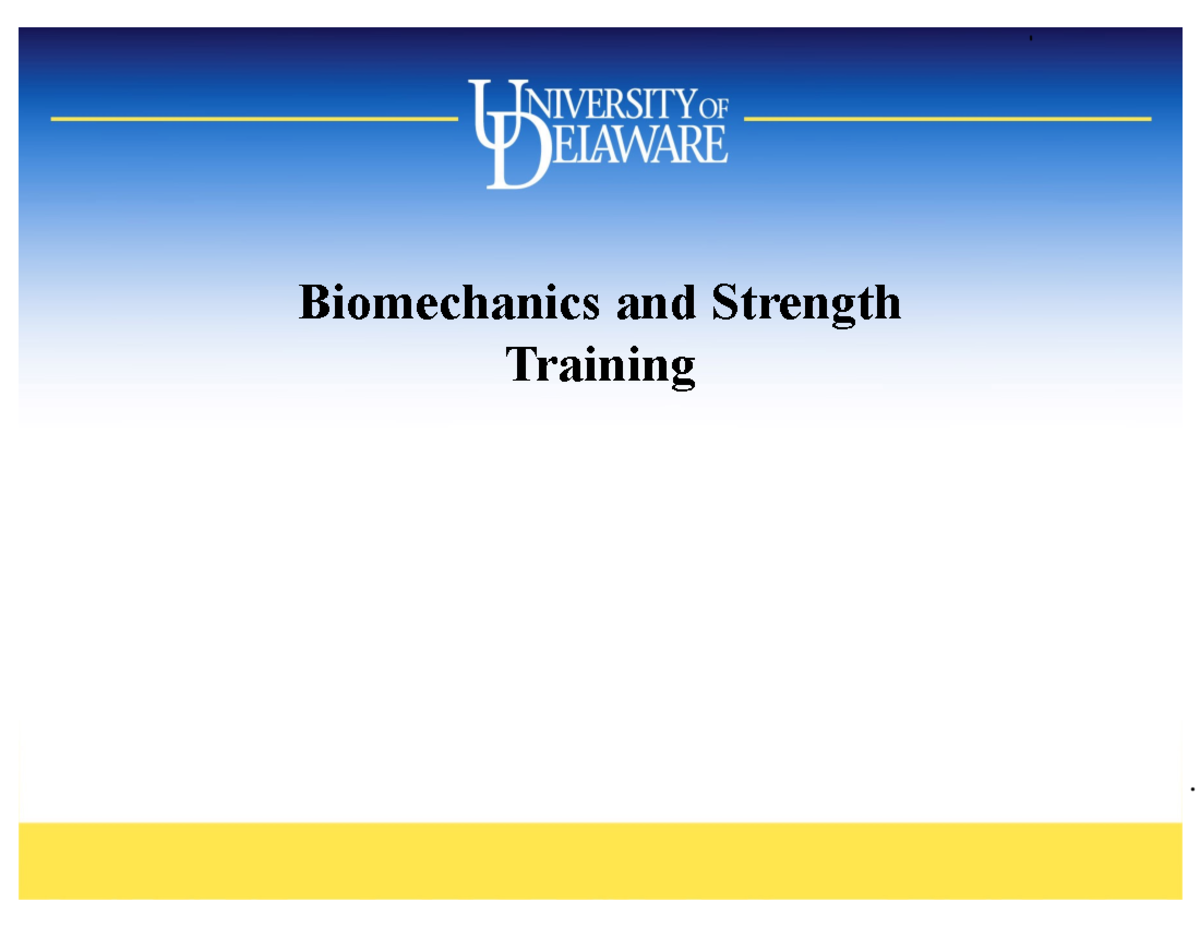 UNIVERSITY OF DELAWARE

Biomechanics and Strength Training